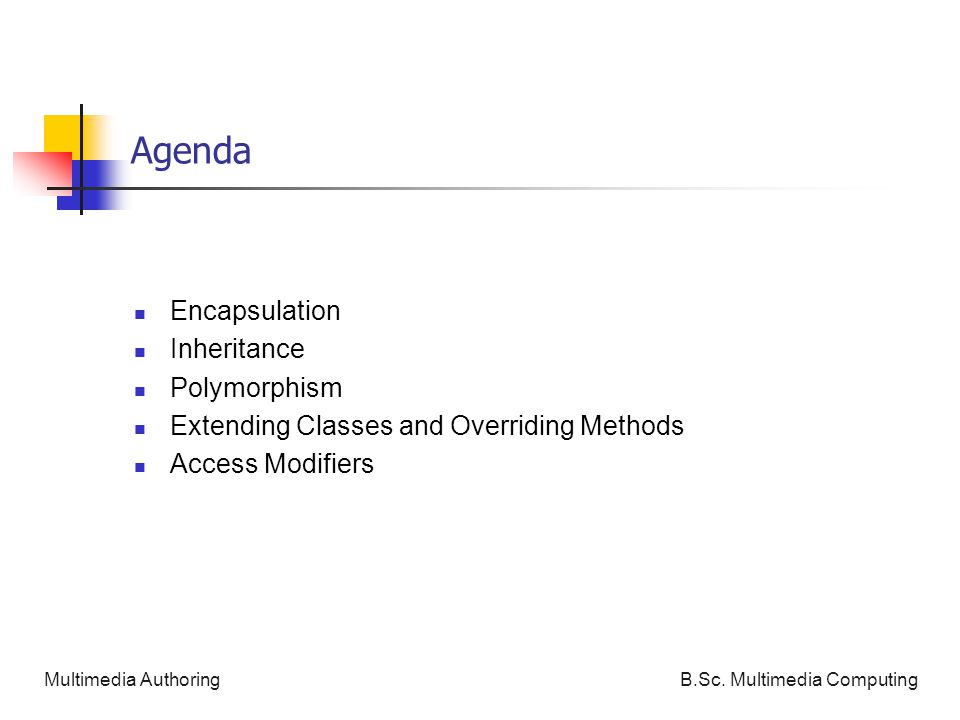 Agenda

- Encapsulation
- Inheritance
- Polymorphism
- Extending Classes and Overriding Methods
- Access Modifiers

Multimedia Authoring

B.Sc. Multimedia Computing